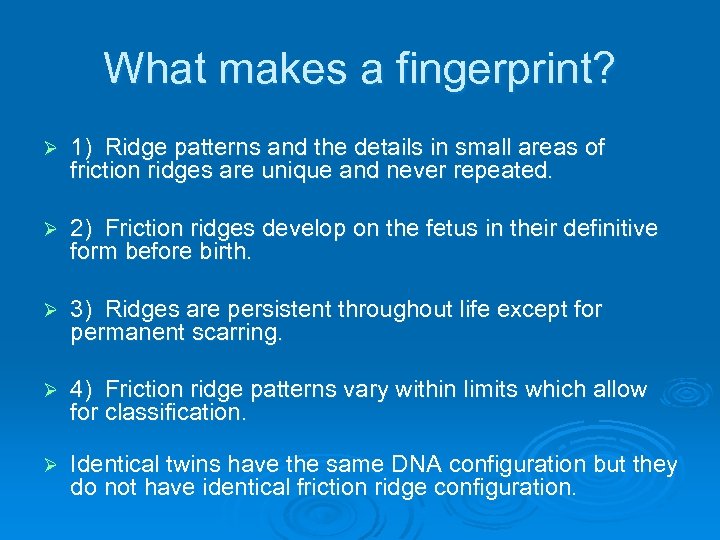 What makes a fingerprint?

➢ 1) Ridge patterns and the details in small areas of friction ridges are unique and never repeated.

➢ 2) Friction ridges develop on the fetus in their definitive form before birth.

➢ 3) Ridges are persistent throughout life except for permanent scarring.

➢ 4) Friction ridge patterns vary within limits which allow for classification.

➢ Identical twins have the same DNA configuration but they do not have identical friction ridge configuration.